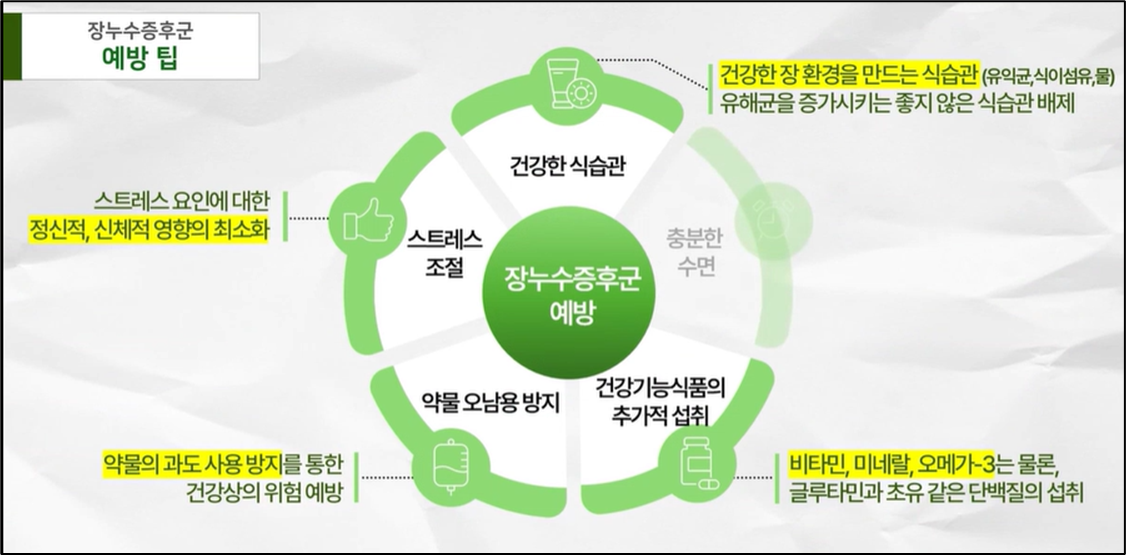 장누수증후군
예방 팁

건강한 장 환경을 만드는 식습관 (유익균,식이섬유,물)
유해균을 증가시키는 좋지 않은 식습관 배제

건강한 식습관

스트레스 요인에 대한
정신적, 신체적 영향의 최소화

스트레스
조절

충분한
수면

장누수증후군
예방

약물 오남용 방지

건강기능식품의
추가적 섭취

약물의 과도 사용 방지를 통한
건강상의 위험 예방

비타민, 미네랄, 오메가-3는 물론,
글루타민과 초유 같은 단백질의 섭취